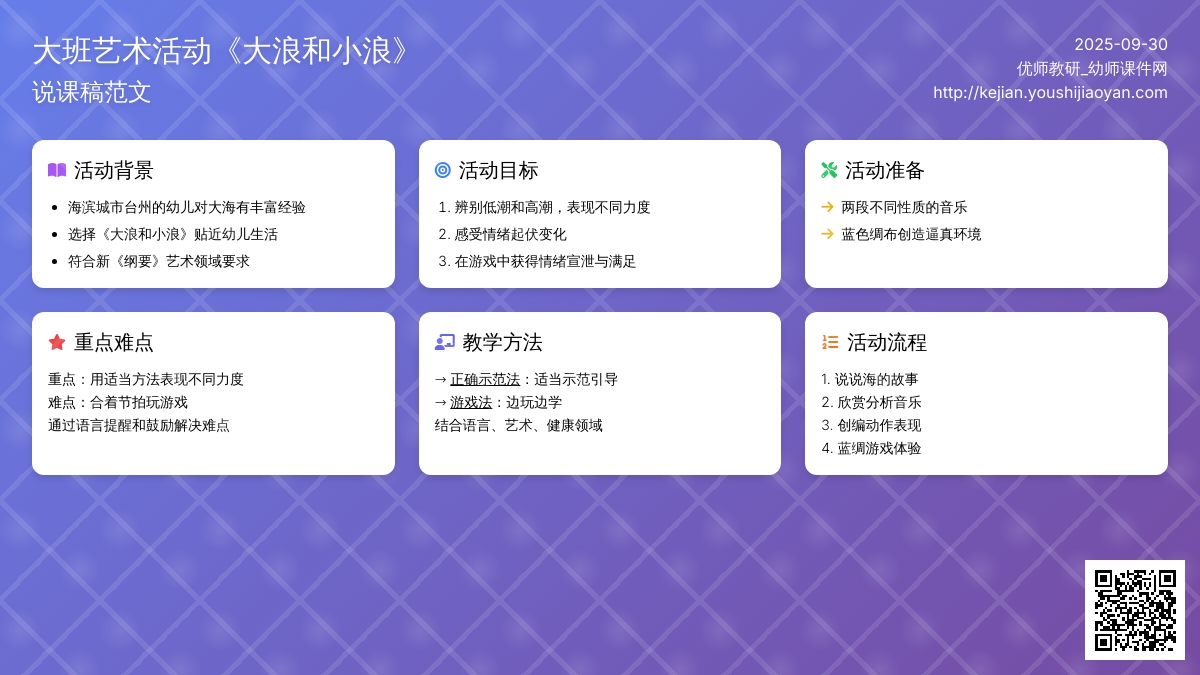 大班艺术活动《大浪和小浪》
说课稿范文

2025-09-30
优师教研_幼师课件网
http://kejian.youshijiaoyan.com

活动背景
- 海滨城市台州的幼儿对大海有丰富经验
- 选择《大浪和小浪》贴近幼儿生活
- 符合新《纲要》艺术领域要求

活动目标
1. 辨别低潮和高潮，表现不同力度
2. 感受情绪起伏变化
3. 在游戏中获得情绪宣泄与满足

活动准备
→ 两段不同性质的音乐
→ 蓝色绸布创造逼真环境

重点难点
重点：用适当方法表现不同力度
难点：合着节拍玩游戏
通过语言提醒和鼓励解决难点

教学方法
→ 正确示范法：适当示范引导
→ 游戏法：边玩边学
结合语言、艺术、健康领域

活动流程
1. 说说海的故事
2. 欣赏分析音乐
3. 创编动作表现
4. 蓝绸游戏体验